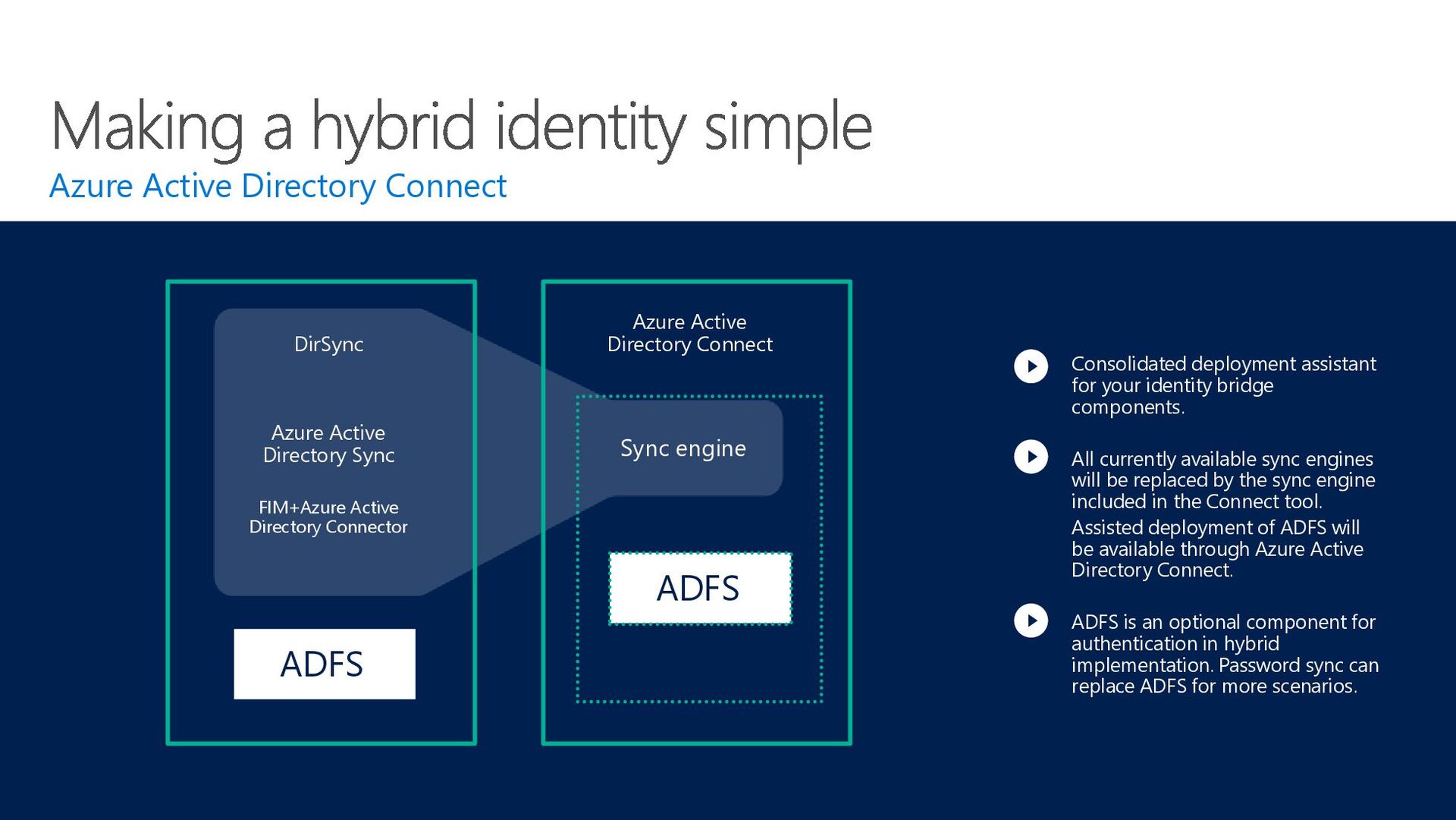 Making a hybrid identity simple
Azure Active Directory Connect

DirSync

Azure Active Directory Sync

FIM+Azure Active Directory Connector

ADFS

Azure Active Directory Connect

Sync engine

ADFS

Consolidated deployment assistant for your identity bridge components.

All currently available sync engines will be replaced by the sync engine included in the Connect tool.

Assisted deployment of ADFS will be available through Azure Active Directory Connect.

ADFS is an optional component for authentication in hybrid implementation. Password sync can replace ADFS for more scenarios.